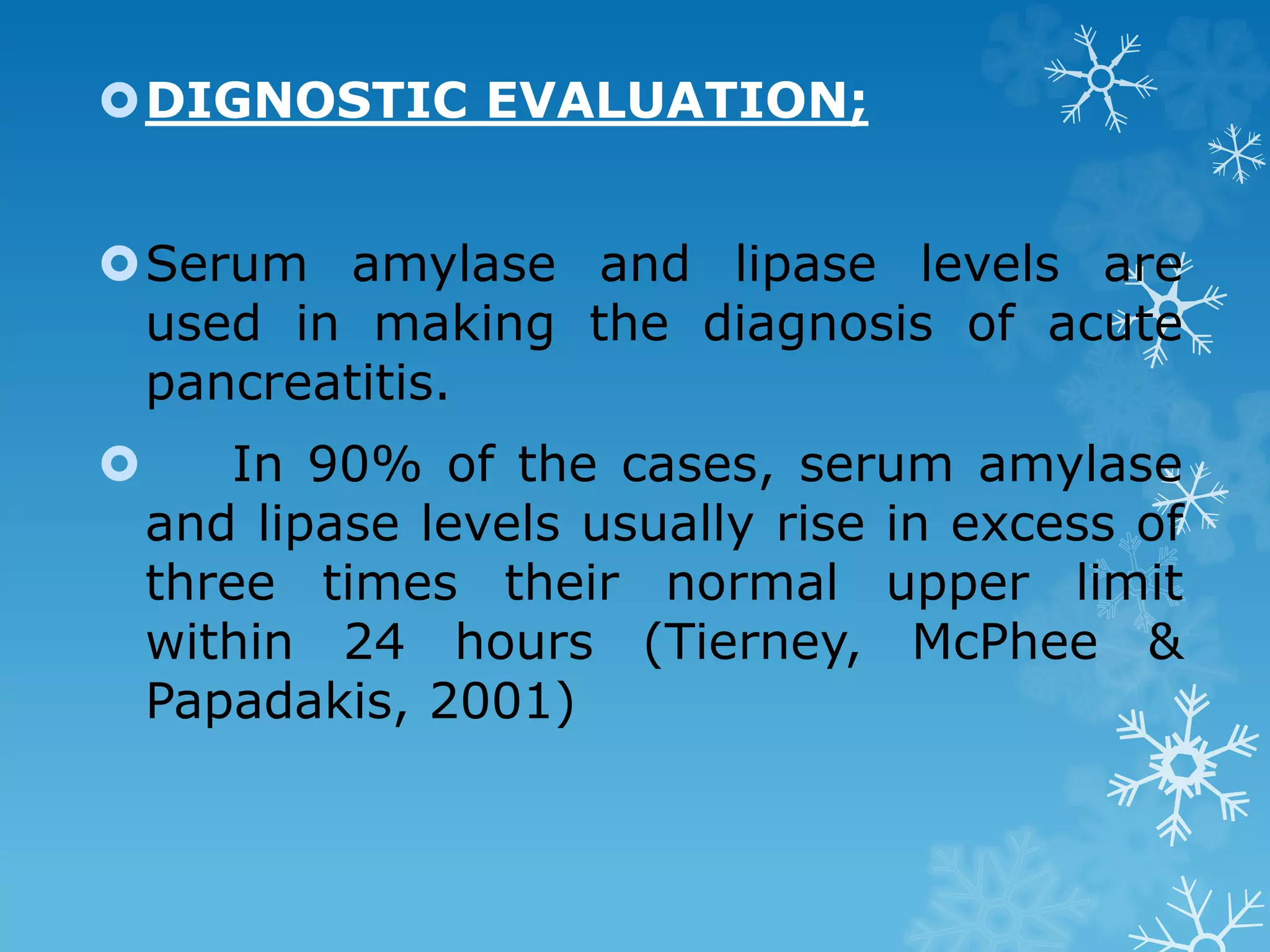 DIGNOSTIC EVALUATION;

Serum amylase and lipase levels are used in making the diagnosis of acute pancreatitis.

In 90% of the cases, serum amylase and lipase levels usually rise in excess of three times their normal upper limit within 24 hours (Tierney, McPhee & Papadakis, 2001)